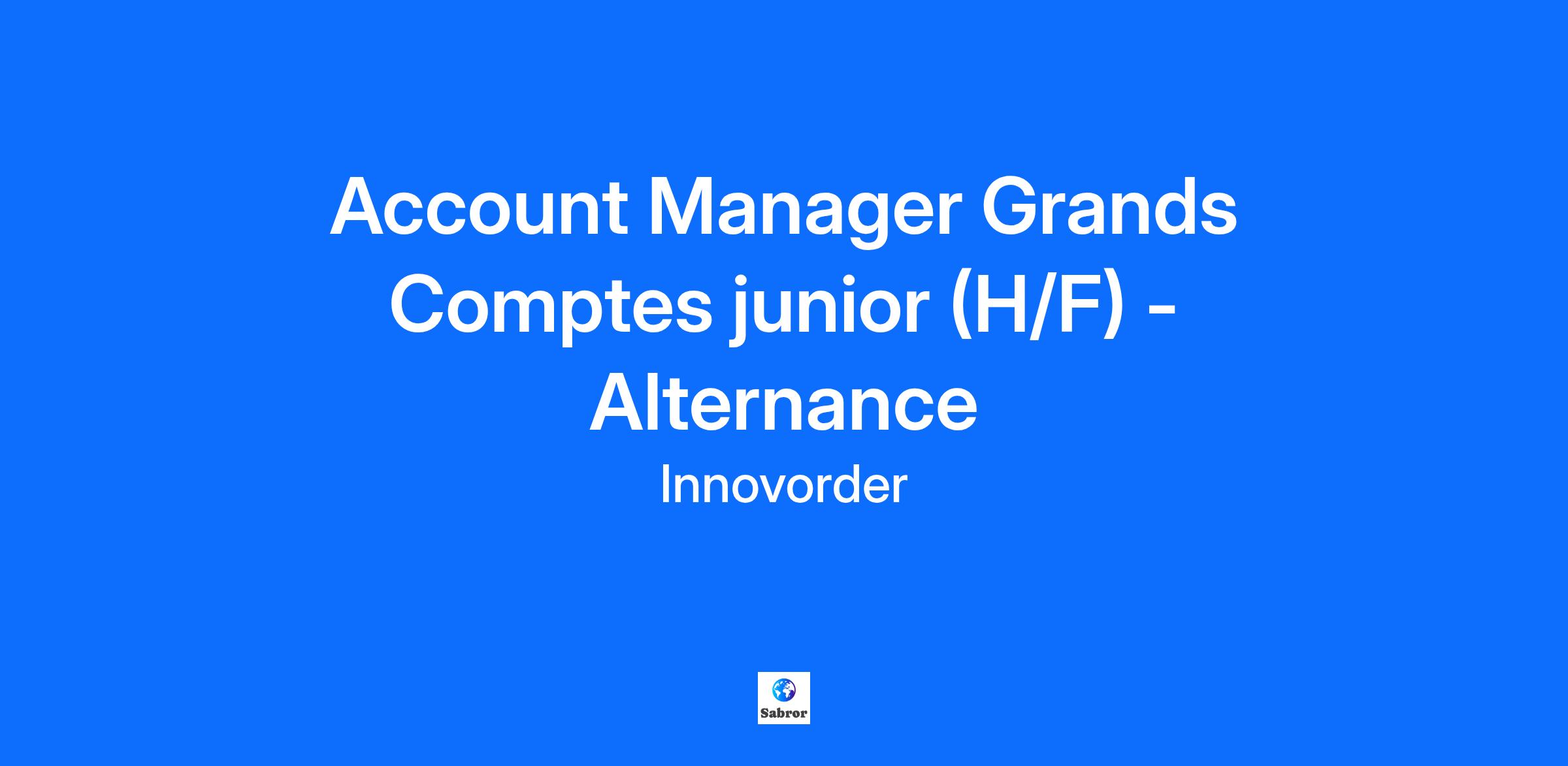 Account Manager Grands Comptes junior (H/F) - Alternance

Innovorder

Sabror